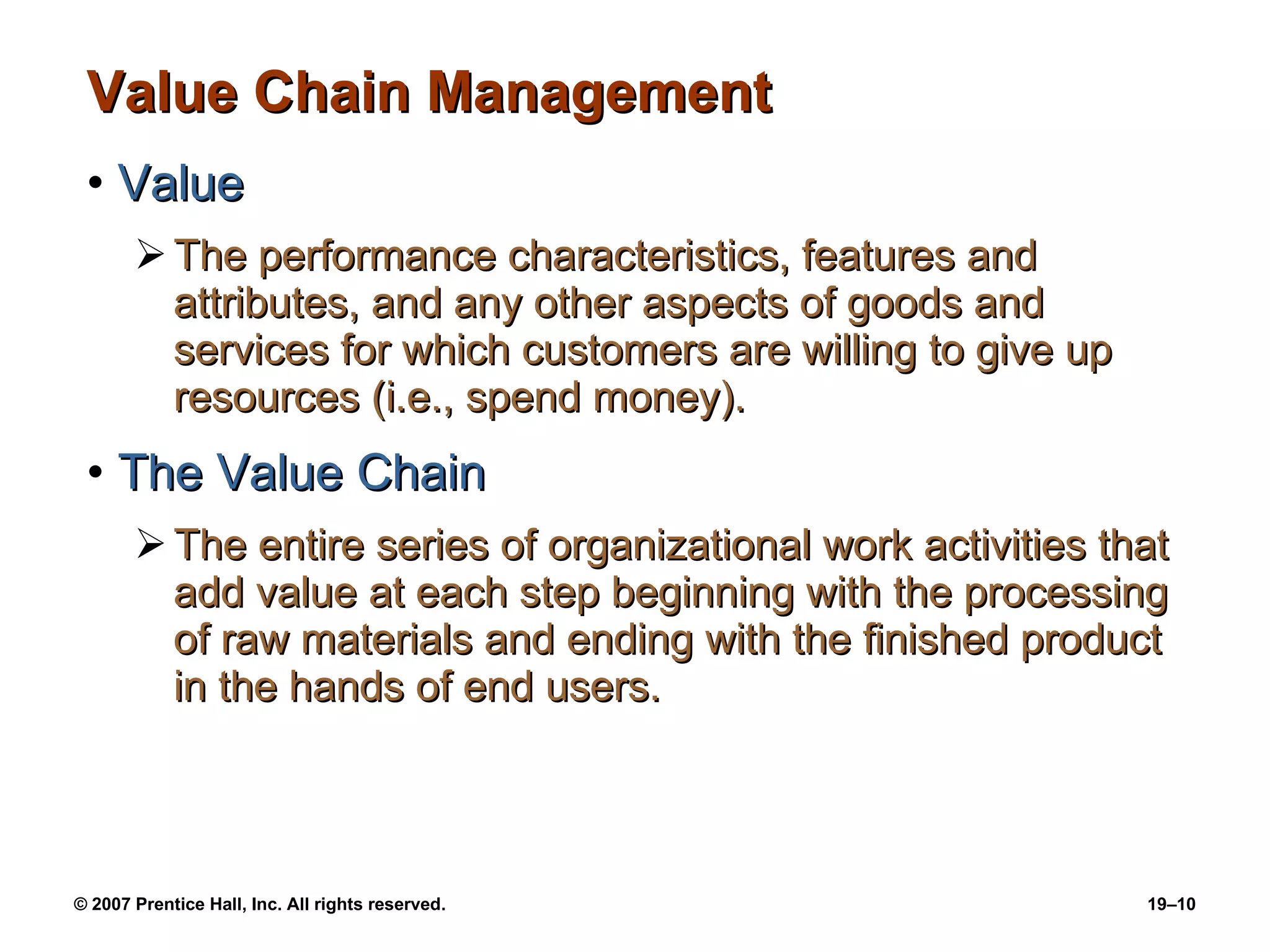 Value Chain Management

• Value

➢ The performance characteristics, features and attributes, and any other aspects of goods and services for which customers are willing to give up resources (i.e., spend money).

• The Value Chain

➢ The entire series of organizational work activities that add value at each step beginning with the processing of raw materials and ending with the finished product in the hands of end users.

© 2007 Prentice Hall, Inc. All rights reserved.

19–10